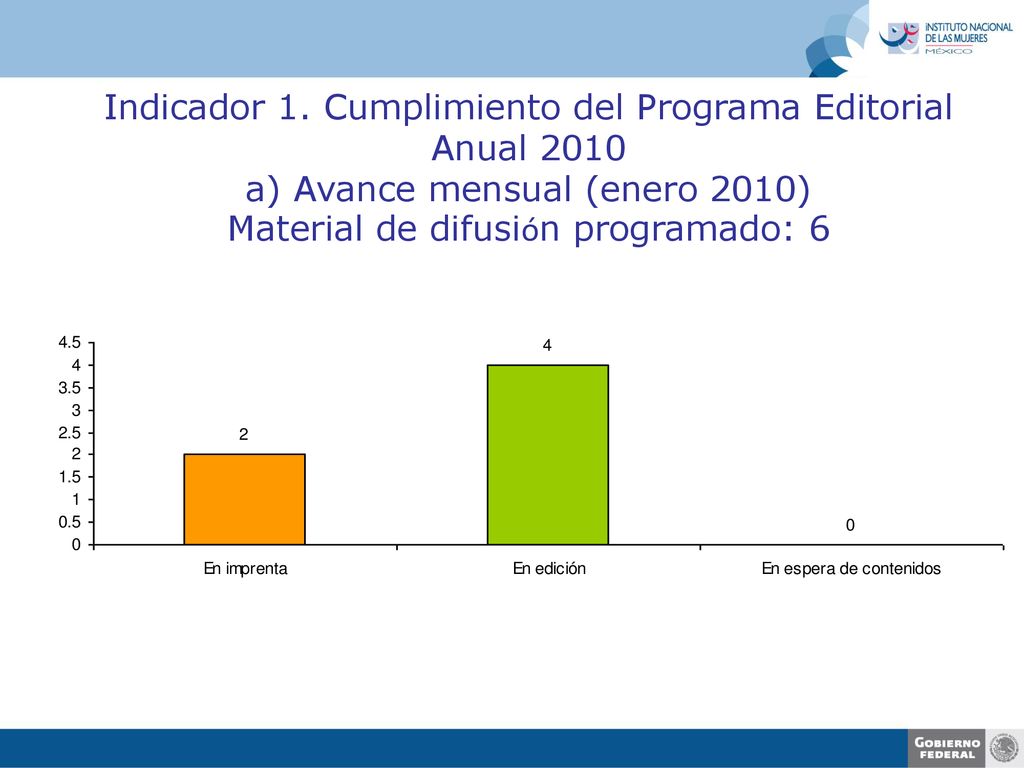 INSTITUTO NACIONAL DE LAS MUJERES
MÉXICO

Indicador 1. Cumplimiento del Programa Editorial Anual 2010
a) Avance mensual (enero 2010)
Material de difusión programado: 6

4.5
4
3.5
3
2.5
2
1.5
1
0.5
0

2
4
0

En imprenta
En edición
En espera de contenidos

GOBIERNO FEDERAL